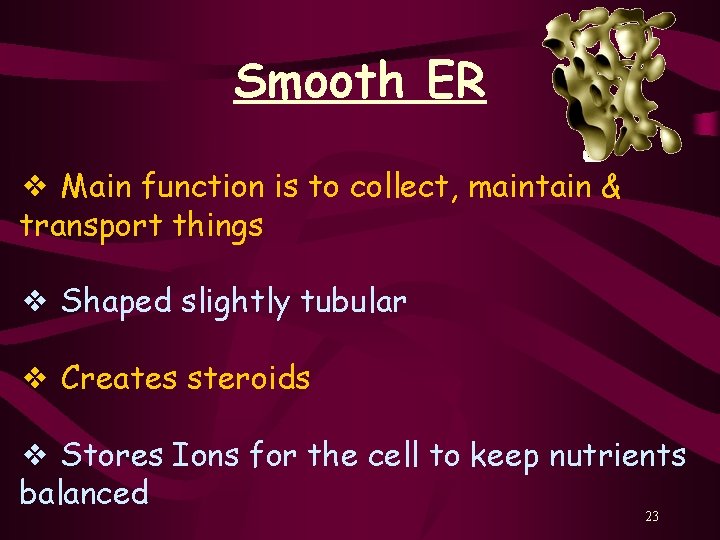 Smooth ER

❖ Main function is to collect, maintain & transport things

❖ Shaped slightly tubular

❖ Creates steroids

❖ Stores Ions for the cell to keep nutrients balanced

23